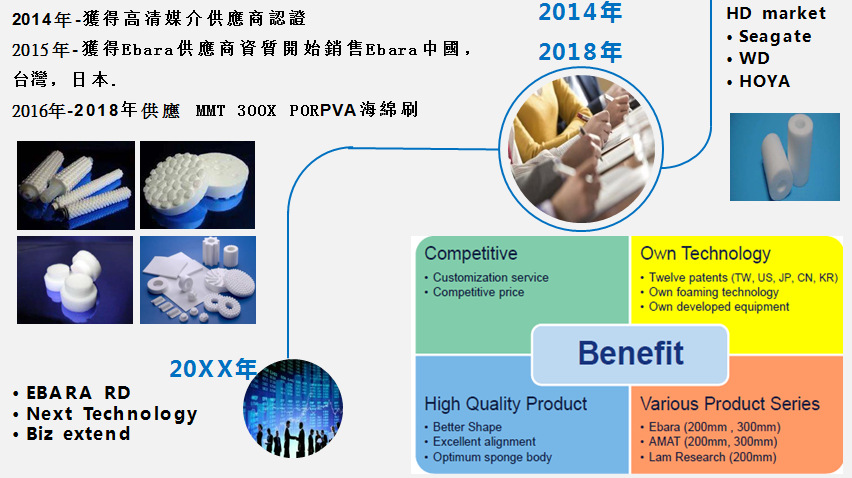 2014年-獲得高清媒介供應商認證

2015年-獲得Ebara供應商資質開始銷售Ebara中國，台灣，日本.

2016年-2018年供應 MMT 300X PORPVA海綿刷

2014年

2018年

HD market
• Seagate
• WD
• HOYA

20XX年

• EBARA RD
• Next Technology
• Biz extend

Competitive
• Customization service
• Competitive price

Own Technology
• Twelve patents (TW, US, JP, CN, KR)
• Own foaming technology
• Own developed equipment

Benefit

High Quality Product
• Better Shape
• Excellent alignment
• Optimum sponge body

Various Product Series
• Ebara (200mm , 300mm)
• AMAT (200mm, 300mm)
• Lam Research (200mm)